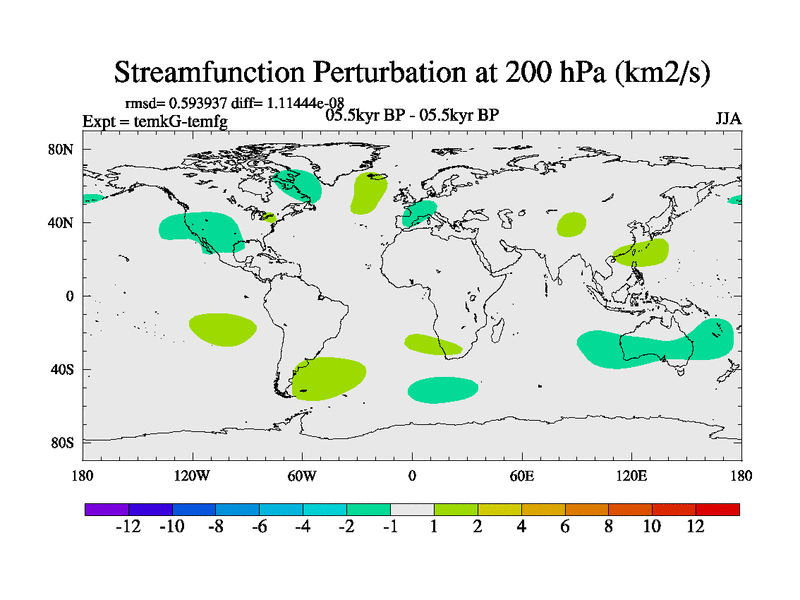 Streamfunction Perturbation at 200 hPa (km2/s)

rmsd= 0.593937 diff= 1.11444e-08
Expt = temkG-temfg
05.5kyr BP - 05.5kyr BP
JJA

80N
40N
0
40S
80S

180
120W
60W
0
60E
120E
180

-12
-10
-8
-6
-4
-2
-1
1
2
4
6
8
10
12